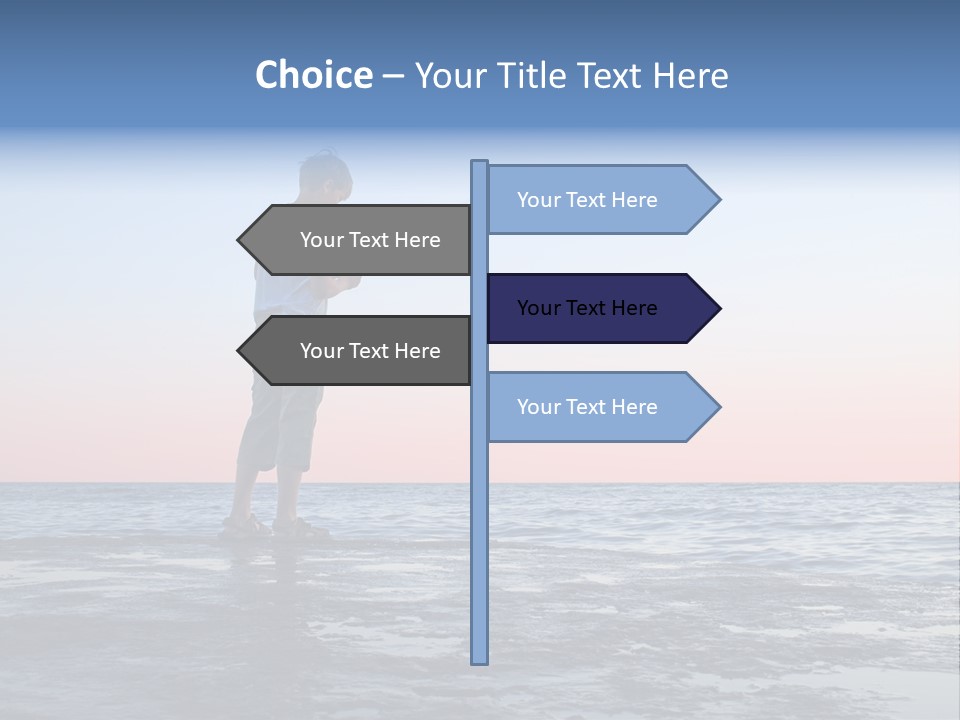 Choice – Your Title Text Here

Your Text Here

Your Text Here

Your Text Here

Your Text Here

Your Text Here